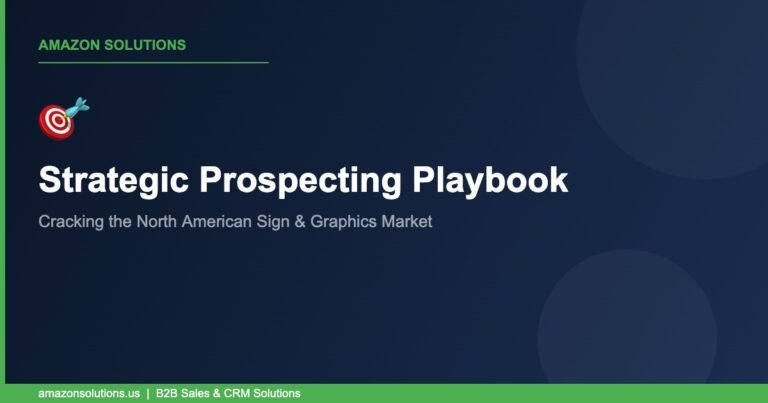 AMAZON SOLUTIONS

Strategic Prospecting Playbook

Cracking the North American Sign & Graphics Market

amazonsolutions.us | B2B Sales & CRM Solutions